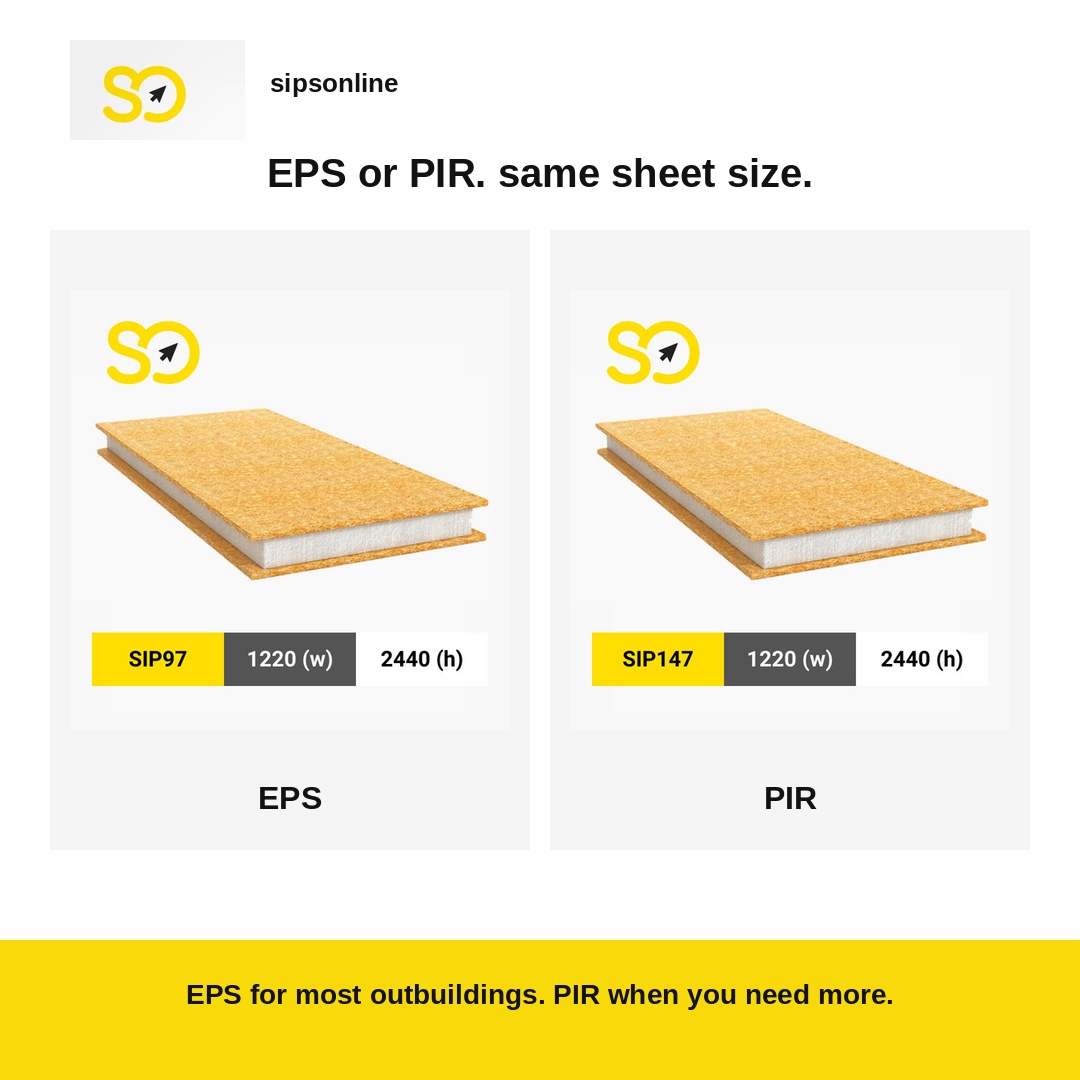 SO

sipsonline

EPS or PIR. same sheet size.

SO

SIP97 1220 (w) 2440 (h)

EPS

SO

SIP147 1220 (w) 2440 (h)

PIR

EPS for most outbuildings. PIR when you need more.